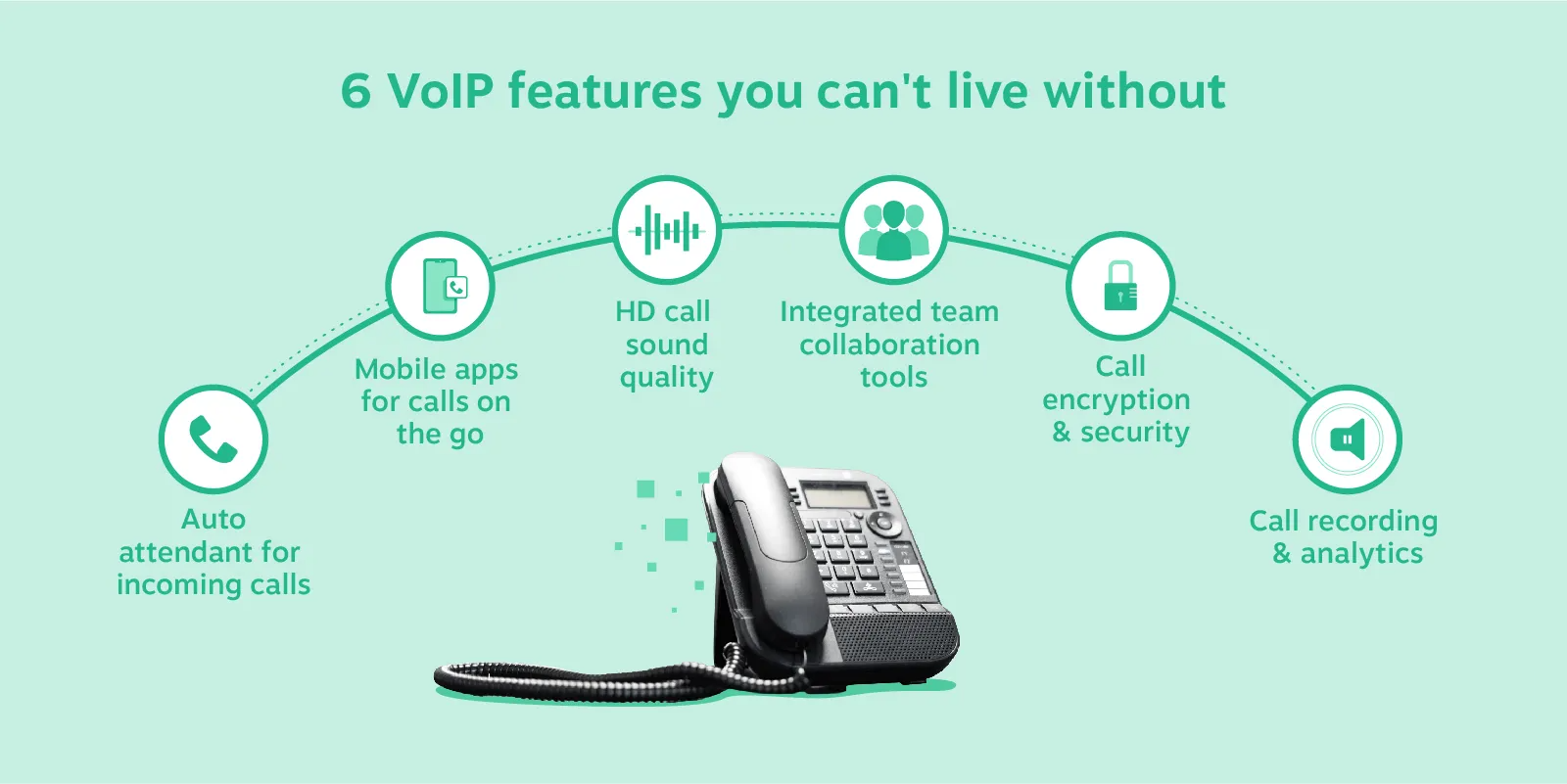 6 VoIP features you can't live without

Auto attendant for incoming calls

Mobile apps for calls on the go

HD call sound quality

Integrated team collaboration tools

Call encryption & security

Call recording & analytics